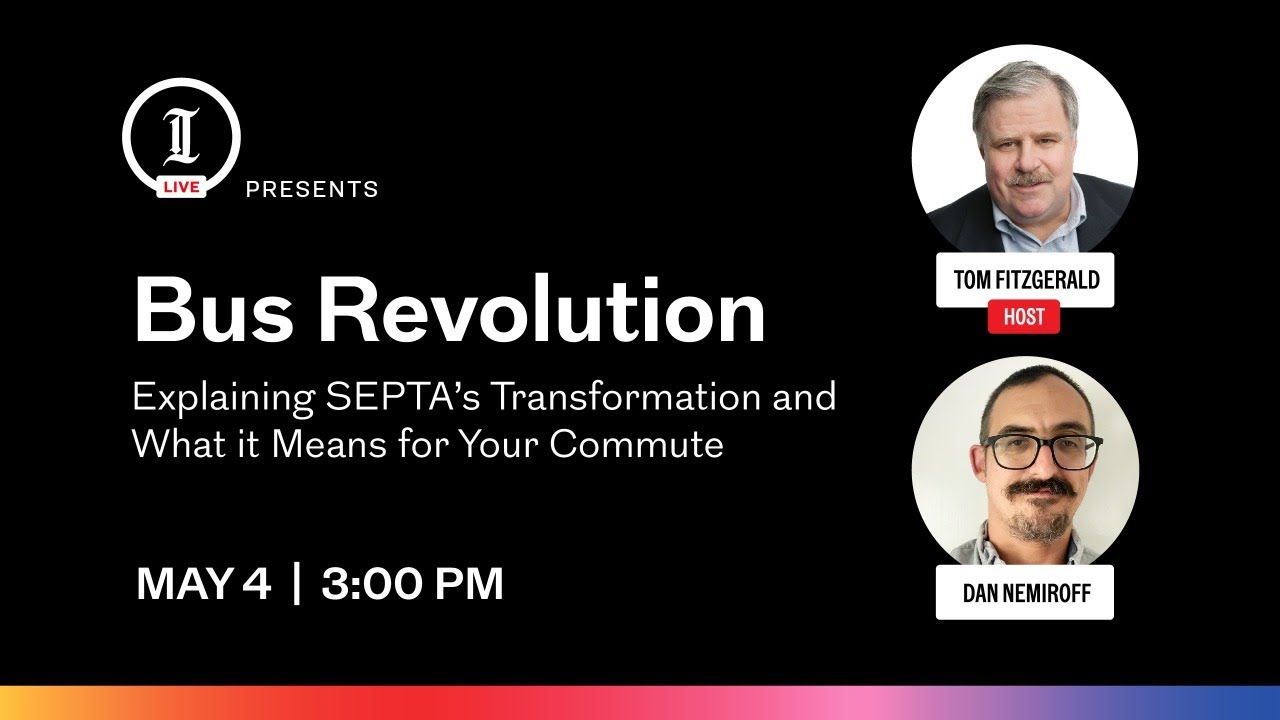 I
LIVE
PRESENTS

Bus Revolution

Explaining SEPTA's Transformation and What it Means for Your Commute

MAY 4 | 3:00 PM

TOM FITZGERALD
HOST

DAN NEMIROFF